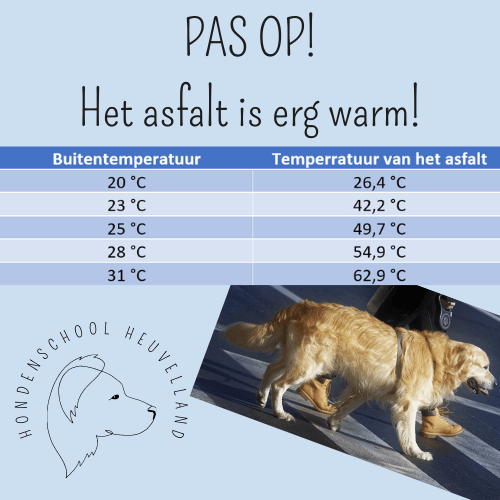 PAS OP!

Het asfalt is erg warm!

| Buitentemperatuur | Temperratuur van het asfalt |
|---|---|
| 20 °C | 26,4 °C |
| 23 °C | 42,2 °C |
| 25 °C | 49,7 °C |
| 28 °C | 54,9 °C |
| 31 °C | 62,9 °C |

HONDENSCHOOL HEUVELLAND